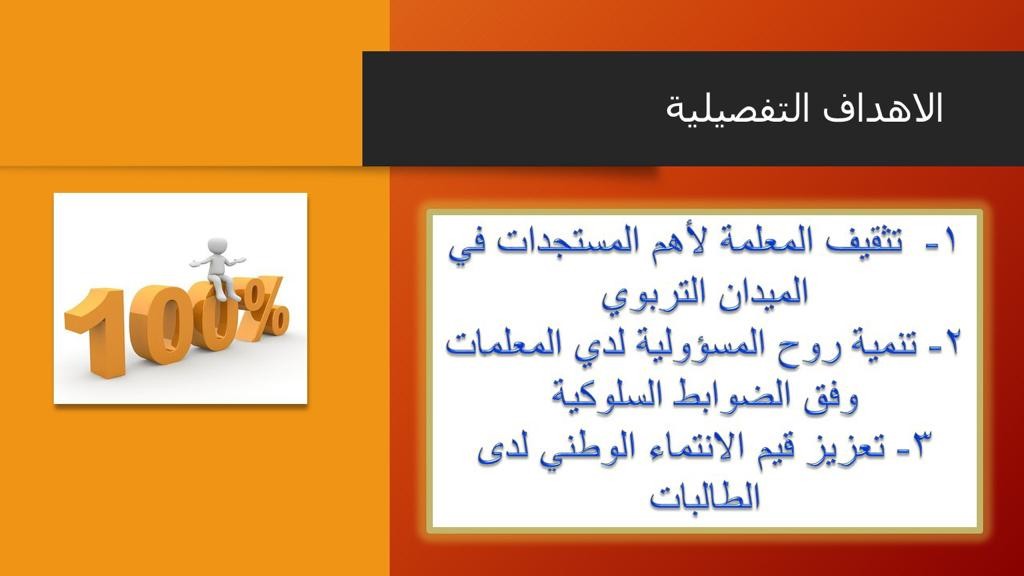 الاهداف التفصيلية

100%

١- تثقيف المعلمة لأهم المستجدات في الميدان التربوي
٢- تنمية روح المسؤولية لدي المعلمات وفق الضوابط السلوكية
٣- تعزيز قيم الانتماء الوطني لدى الطالبات